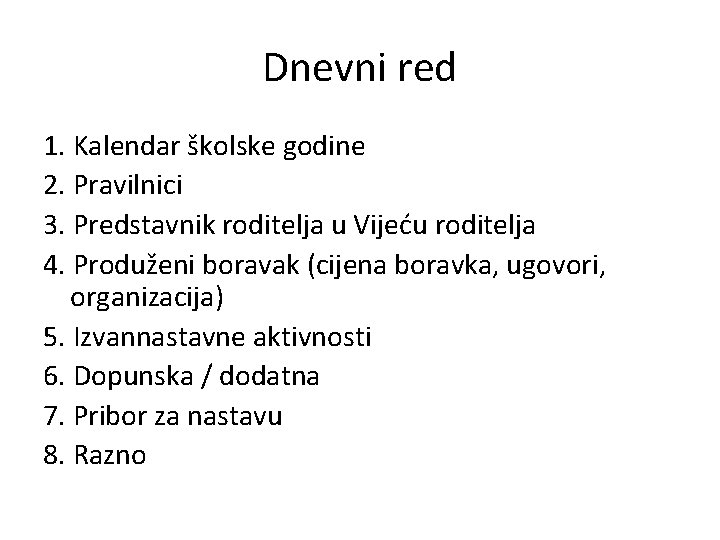 Dnevni red

1. Kalendar školske godine
2. Pravilnici
3. Predstavnik roditelja u Vijeću roditelja
4. Produženi boravak (cijena boravka, ugovori, organizacija)
5. Izvannastavne aktivnosti
6. Dopunska / dodatna
7. Pribor za nastavu
8. Razno